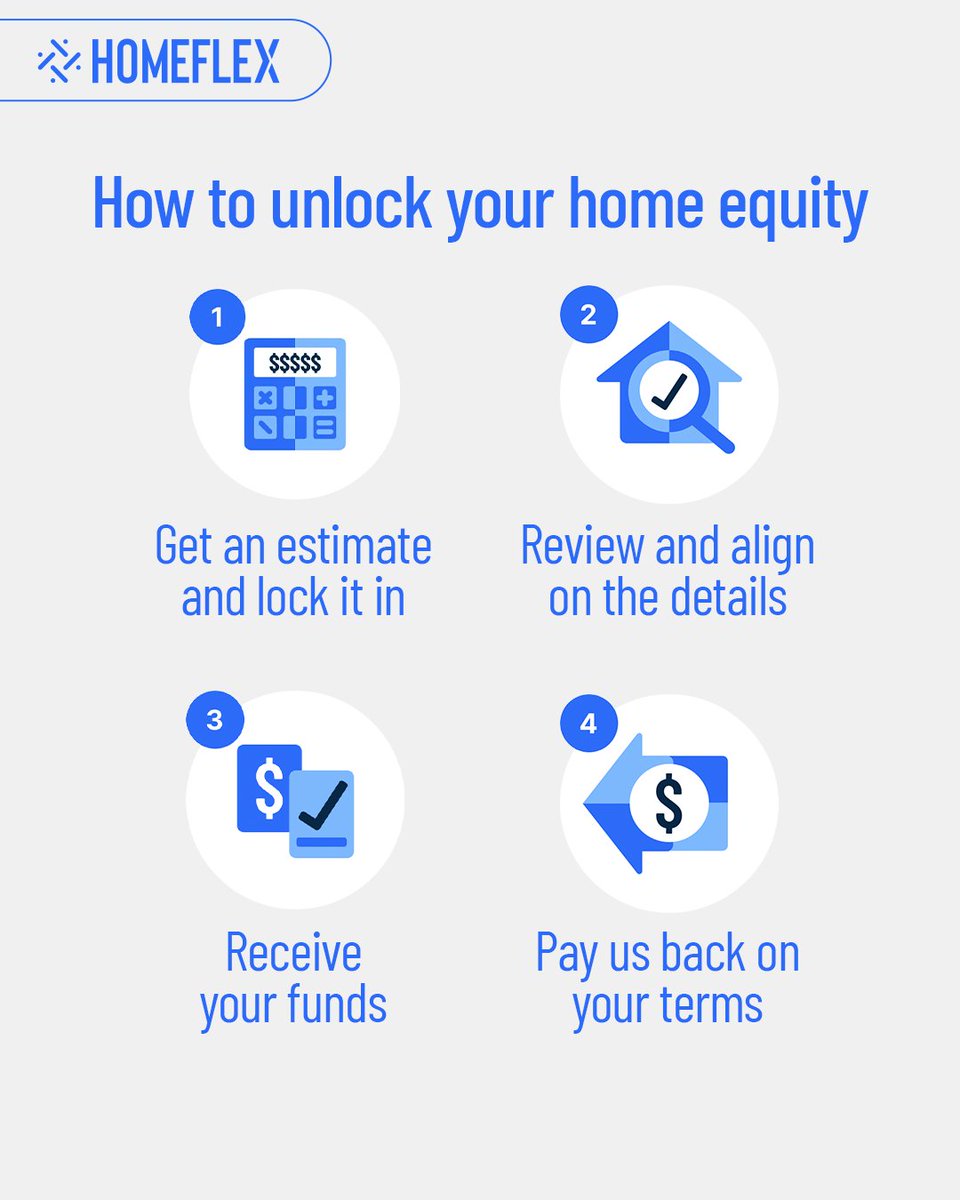 HOMEFLEX

How to unlock your home equity

1
$$$$$
Get an estimate and lock it in

2
Review and align on the details

3
$
Receive your funds

4
$
Pay us back on your terms